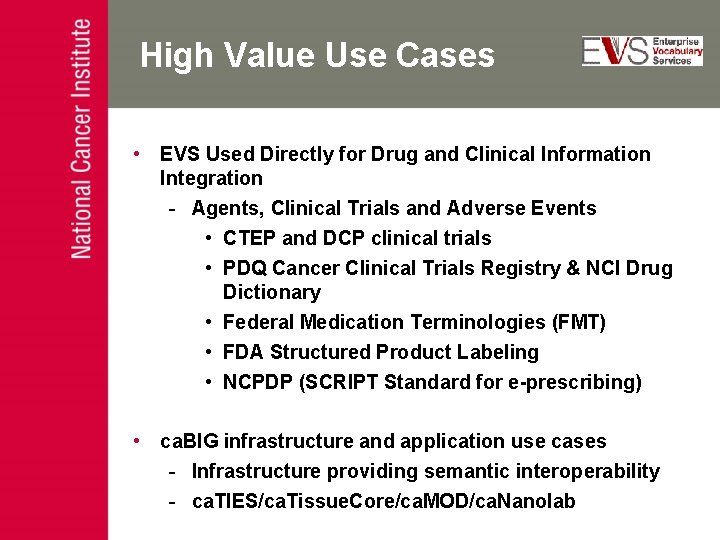 National Cancer Institute

High Value Use Cases

EVS Enterprise Vocabulary Services

• EVS Used Directly for Drug and Clinical Information Integration
  - Agents, Clinical Trials and Adverse Events
    • CTEP and DCP clinical trials
    • PDQ Cancer Clinical Trials Registry & NCI Drug Dictionary
    • Federal Medication Terminologies (FMT)
    • FDA Structured Product Labeling
    • NCPDP (SCRIPT Standard for e-prescribing)

• caBIG infrastructure and application use cases
  - Infrastructure providing semantic interoperability
  - caTIES/caTissueCore/caMOD/caNanolab